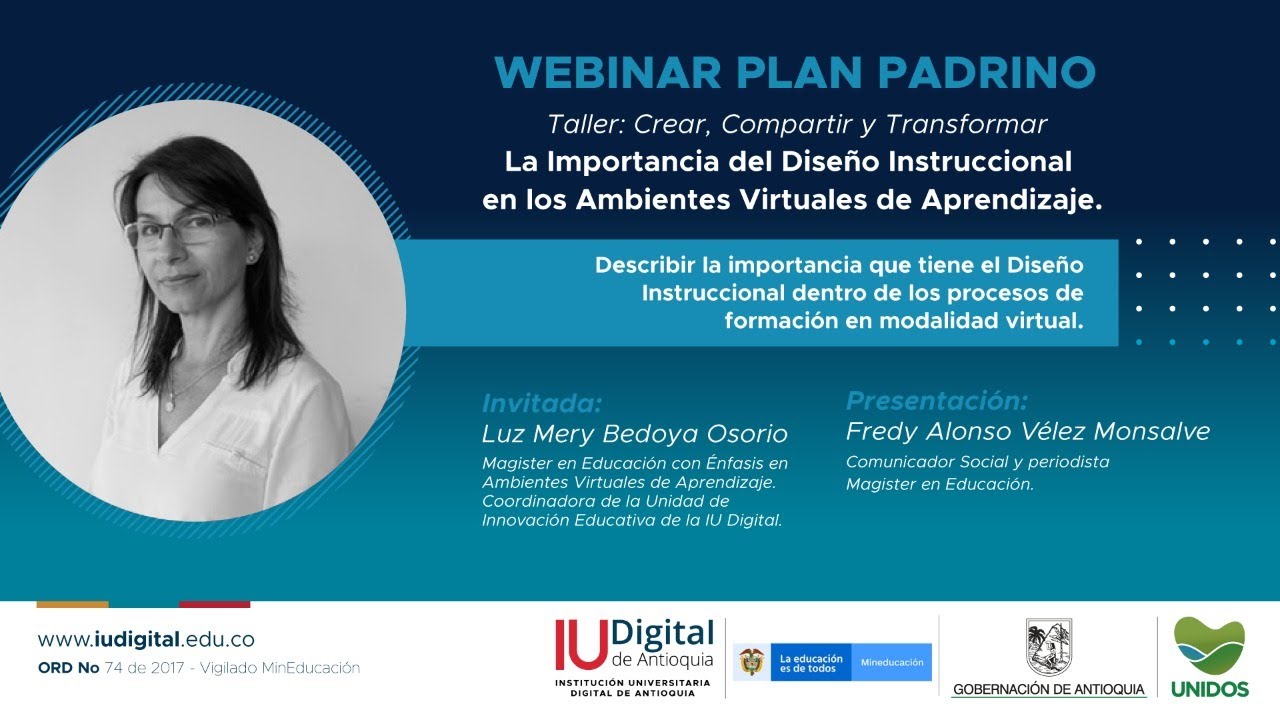 WEBINAR PLAN PADRINO

Taller: Crear, Compartir y Transformar
La Importancia del Diseño Instruccional en los Ambientes Virtuales de Aprendizaje.

Describir la importancia que tiene el Diseño Instruccional dentro de los procesos de formación en modalidad virtual.

Invitada:
Luz Mery Bedoya Osorio
Magister en Educación con Énfasis en Ambientes Virtuales de Aprendizaje. Coordinadora de la Unidad de Innovación Educativa de la IU Digital.

Presentación:
Fredy Alonso Vélez Monsalve
Comunicador Social y periodista
Magister en Educación.

www.iudigital.edu.co
ORD No 74 de 2017 - Vigilado MinEducación

IU Digital de Antioquia
INSTITUCIÓN UNIVERSITARIA DIGITAL DE ANTIOQUIA

La educación es de todos
Mineducación

GOBERNACIÓN DE ANTIOQUIA

UNIDOS